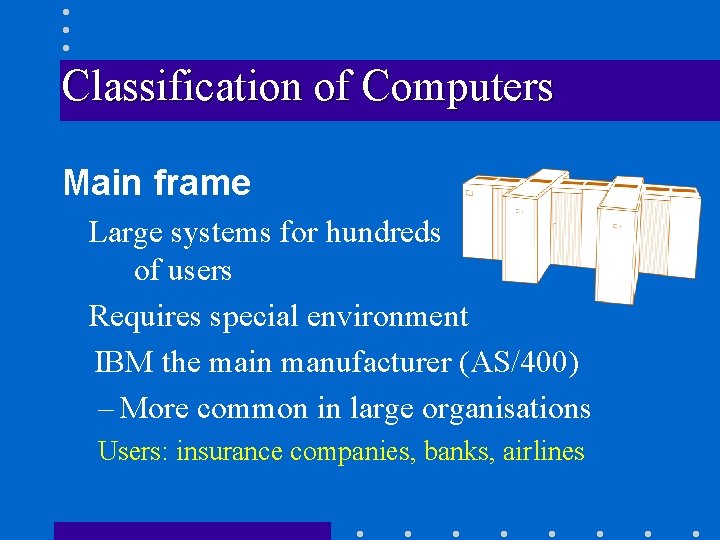 Classification of Computers

Main frame

Large systems for hundreds of users

Requires special environment

IBM the main manufacturer (AS/400)

– More common in large organisations

Users: insurance companies, banks, airlines